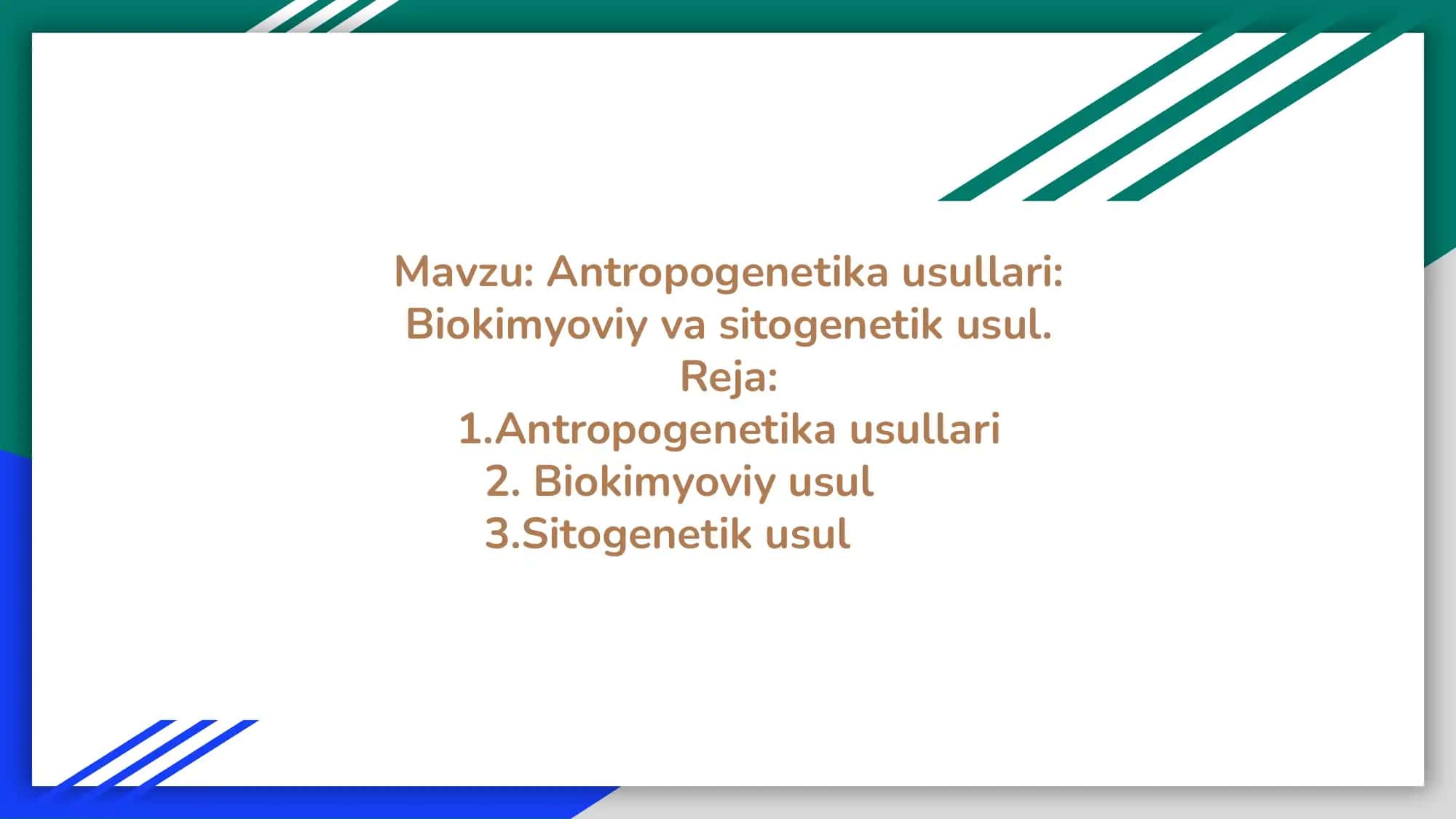 Mavzu: Antropogenetika usullari: Biokimyoviy va sitogenetik usul.
Reja:
1.Antropogenetika usullari
2. Biokimyoviy usul
3.Sitogenetik usul